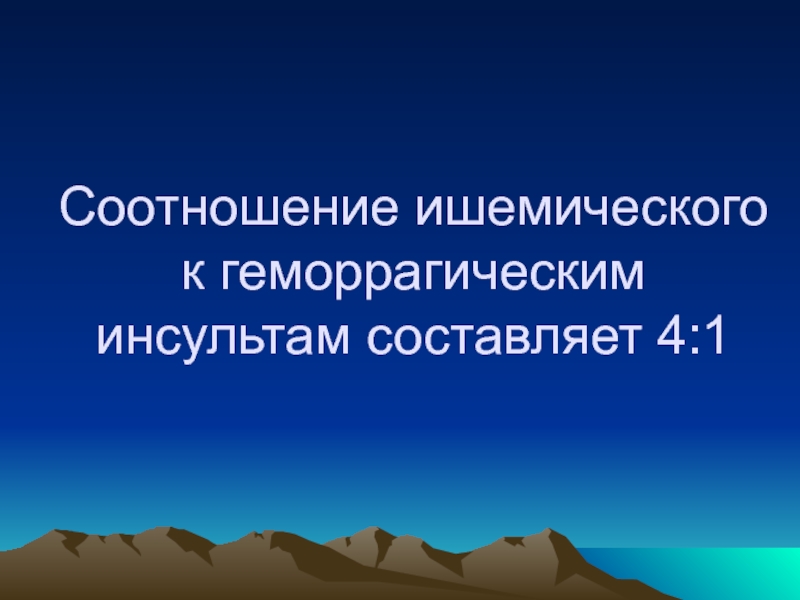 Соотношение ишемического к геморрагическим инсультам составляет 4:1